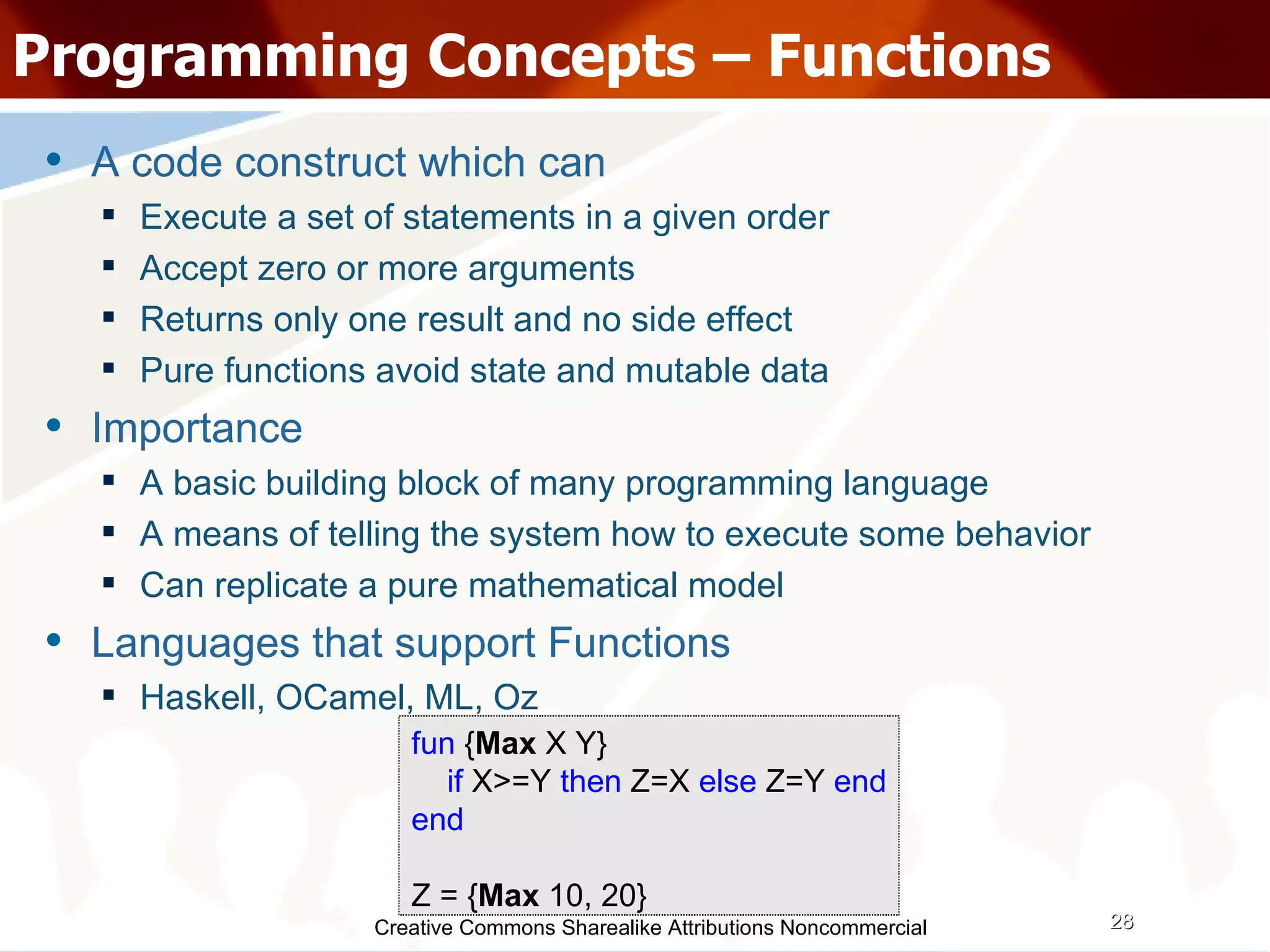 Programming Concepts – Functions

• A code construct which can
  ▪ Execute a set of statements in a given order
  ▪ Accept zero or more arguments
  ▪ Returns only one result and no side effect
  ▪ Pure functions avoid state and mutable data
• Importance
  ▪ A basic building block of many programming language
  ▪ A means of telling the system how to execute some behavior
  ▪ Can replicate a pure mathematical model
• Languages that support Functions
  ▪ Haskell, OCamel, ML, Oz

fun {Max X Y}
    if X>=Y then Z=X else Z=Y end
end

Z = {Max 10, 20}

Creative Commons Sharealike Attributions Noncommercial

28